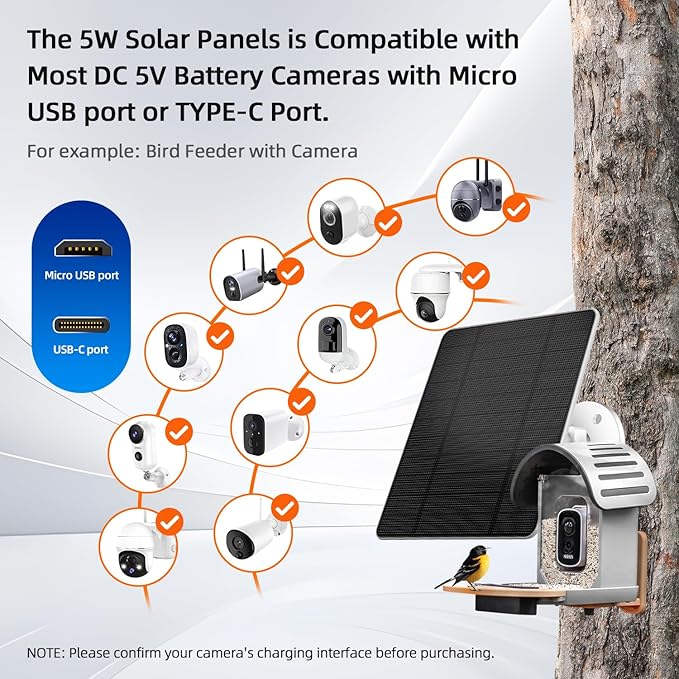 The 5W Solar Panels is Compatible with Most DC 5V Battery Cameras with Micro USB port or TYPE-C Port.

For example: Bird Feeder with Camera

Micro USB port

USB-C port

NOTE: Please confirm your camera's charging interface before purchasing.